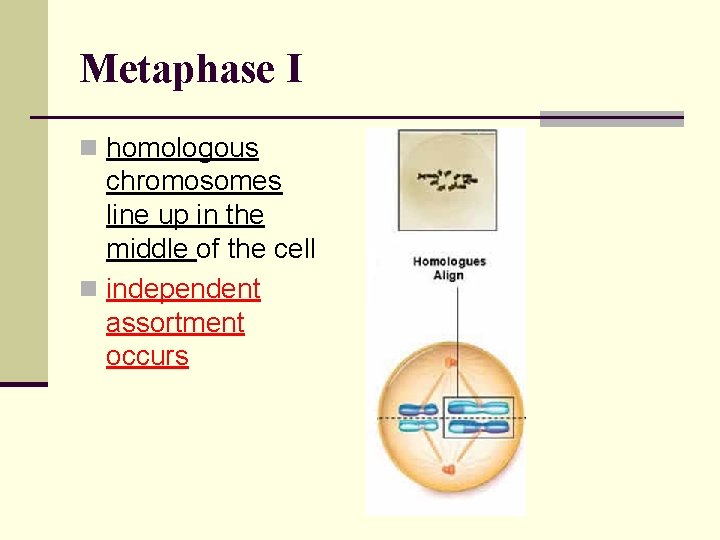 Metaphase I

homologous chromosomes line up in the middle of the cell

independent assortment occurs

Homologues Align